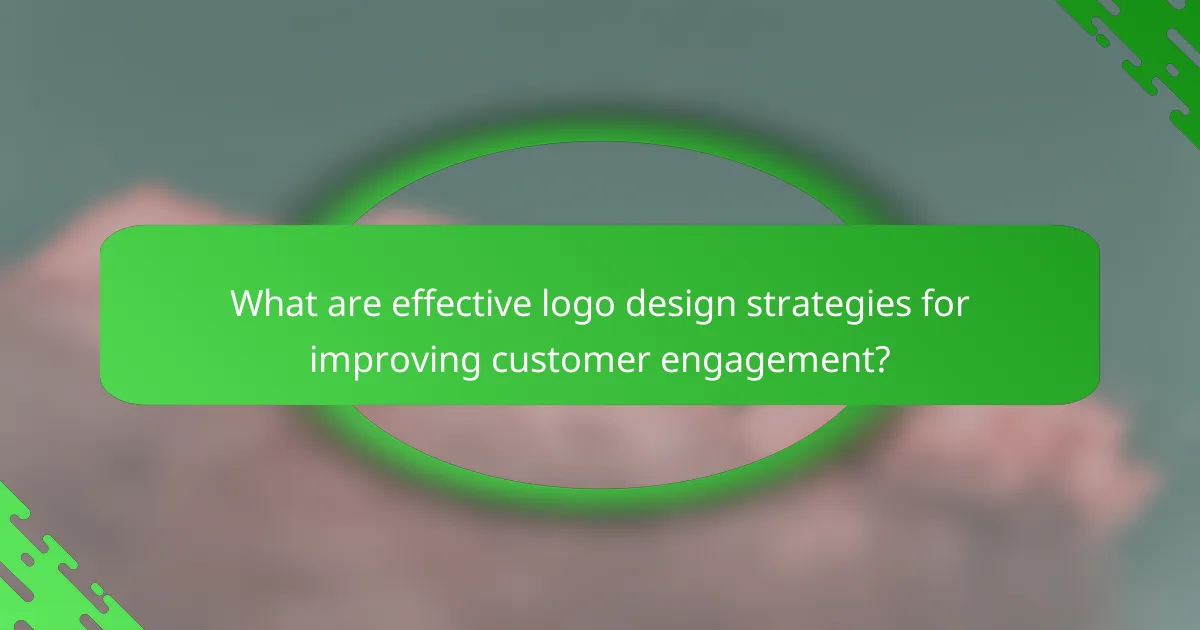 What are effective logo design strategies for improving customer engagement?